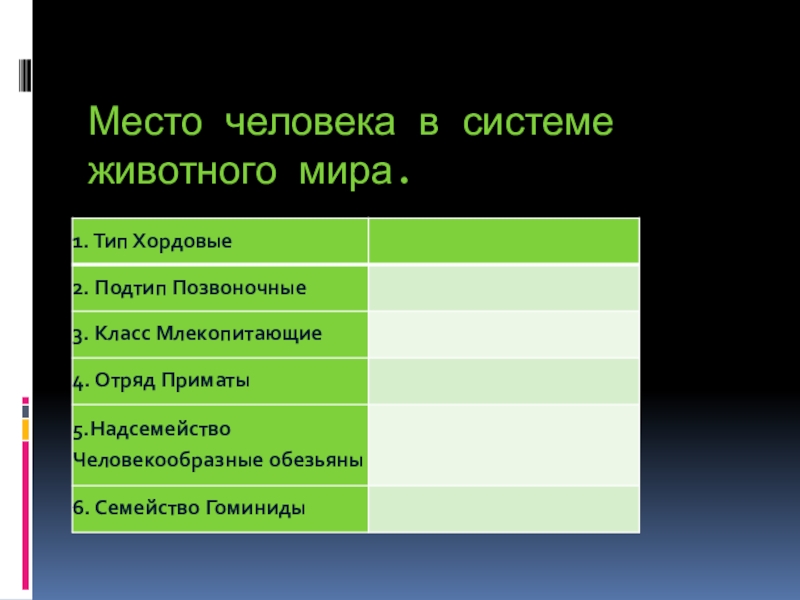 Место человека в системе животного мира.

| 1. Тип Хордовые | |
|---|---|
| 2. Подтип Позвоночные | |
| 3. Класс Млекопитающие | |
| 4. Отряд Приматы | |
| 5.Надсемейство Человекообразные обезьяны | |
| 6. Семейство Гоминиды | |